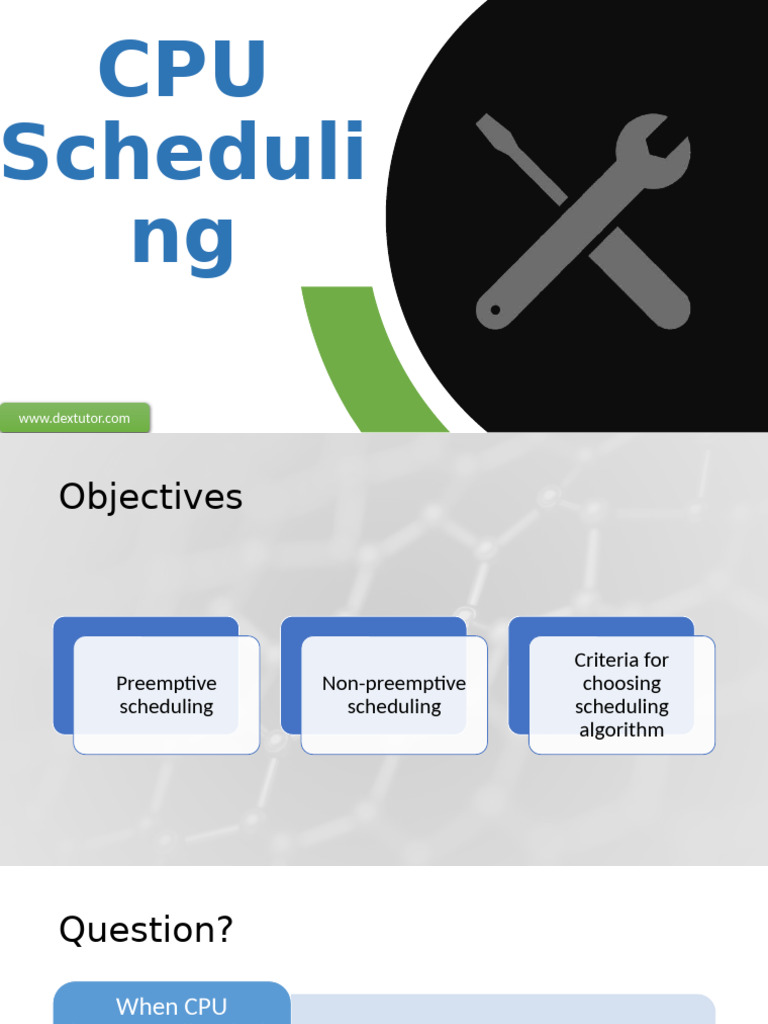 CPU Scheduling

www.dextutor.com

Objectives

Preemptive scheduling

Non-preemptive scheduling

Criteria for choosing scheduling algorithm

Question?

When CPU